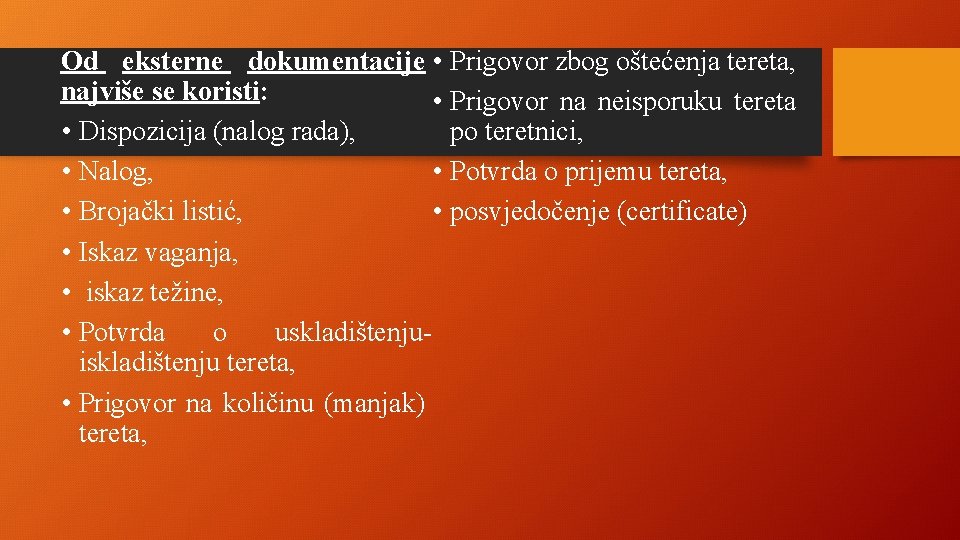 Od eksterne dokumentacije najviše se koristi:

• Dispozicija (nalog rada),
• Nalog,
• Brojački listić,
• Iskaz vaganja,
• iskaz težine,
• Potvrda o uskladištenju-iskladištenju tereta,
• Prigovor na količinu (manjak) tereta,
• Prigovor zbog oštećenja tereta,
• Prigovor na neisporuku tereta po teretnici,
• Potvrda o prijemu tereta,
• posvjedočenje (certificate)